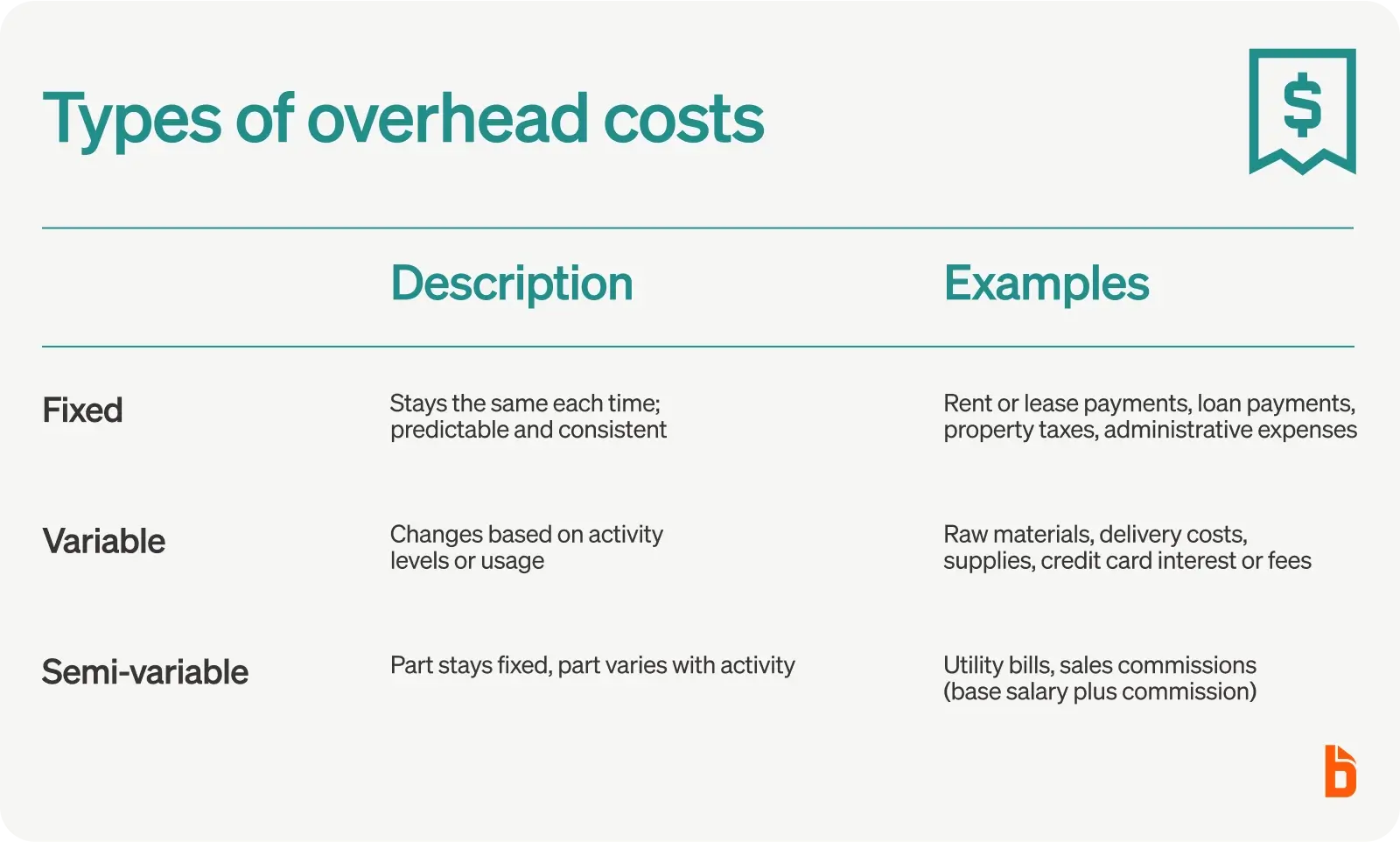 Types of overhead costs

$

| | Description | Examples |
|---|---|---|
| Fixed | Stays the same each time; predictable and consistent | Rent or lease payments, loan payments, property taxes, administrative expenses |
| Variable | Changes based on activity levels or usage | Raw materials, delivery costs, supplies, credit card interest or fees |
| Semi-variable | Part stays fixed, part varies with activity | Utility bills, sales commissions (base salary plus commission) |

b